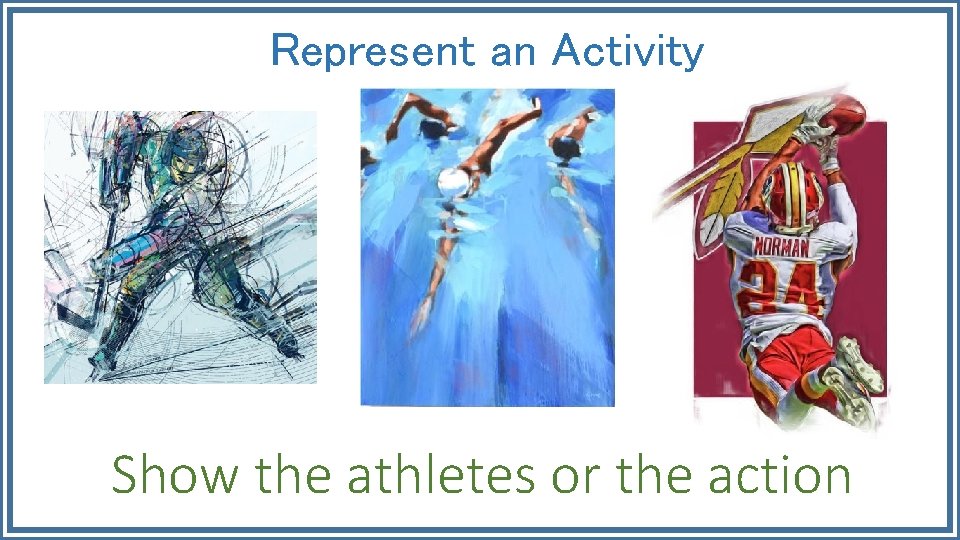 Represent an Activity

NORMAN
24

Show the athletes or the action